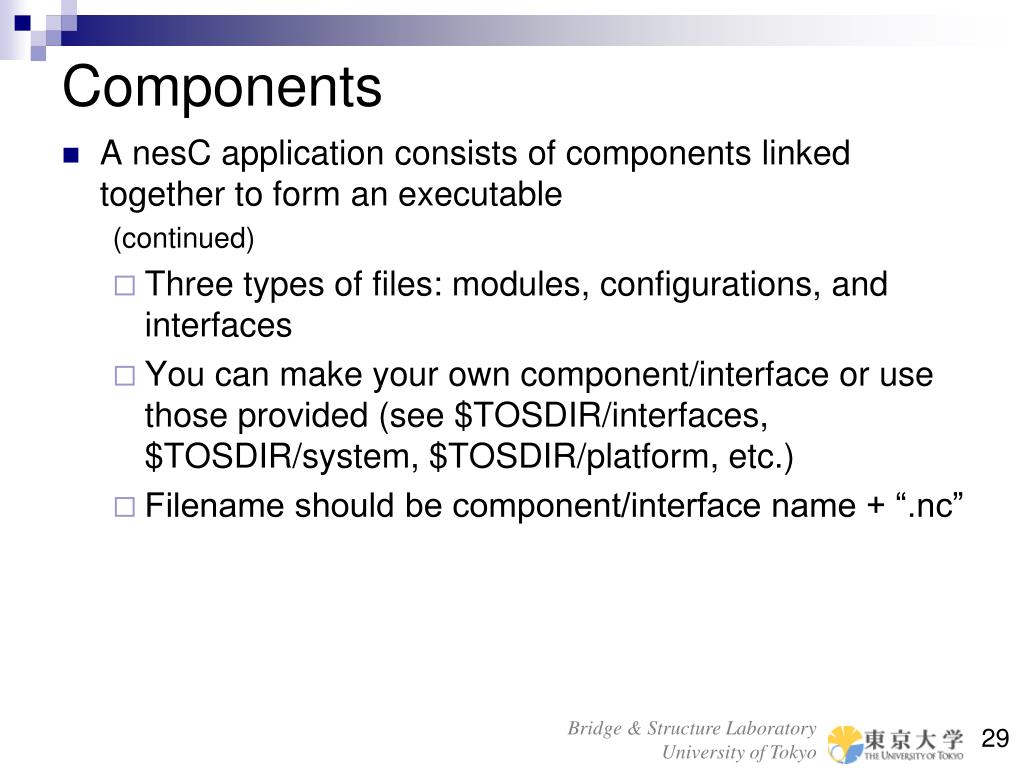 Components

A nesC application consists of components linked together to form an executable

(continued)

Three types of files: modules, configurations, and interfaces

You can make your own component/interface or use those provided (see \$TOSDIR/interfaces, \$TOSDIR/system, \$TOSDIR/platform, etc.)

Filename should be component/interface name + “.nc”

Bridge & Structure Laboratory
University of Tokyo

東京大学
THE UNIVERSITY OF TOKYO

29